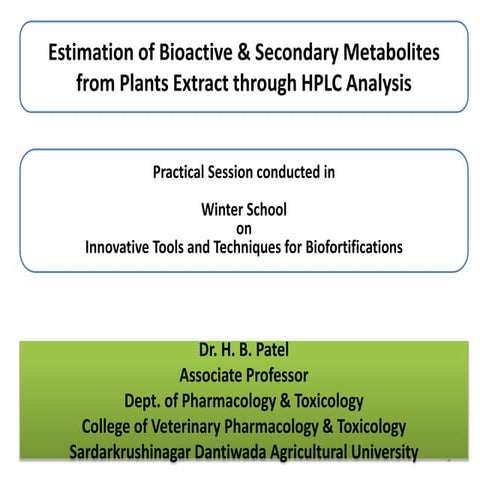 Estimation of Bioactive & Secondary Metabolites from Plants Extract through HPLC Analysis

Practical Session conducted in

Winter School
on
Innovative Tools and Techniques for Biofortifications

Dr. H. B. Patel
Associate Professor
Dept. of Pharmacology & Toxicology
College of Veterinary Pharmacology & Toxicology
Sardarkrushinagar Dantiwada Agricultural University